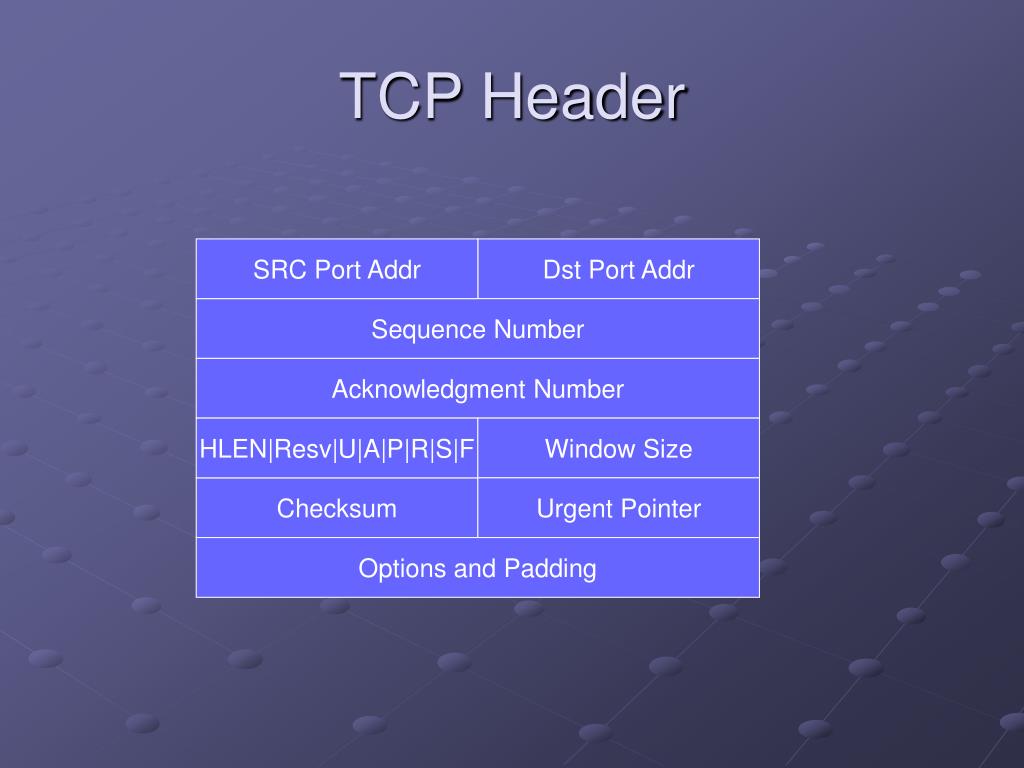 TCP Header

| SRC Port Addr | Dst Port Addr |
|---|---|
| Sequence Number | |
| Acknowledgment Number | |
| HLEN\|Resv\|U\|A\|P\|R\|S\|F | Window Size |
| Checksum | Urgent Pointer |
| Options and Padding | |